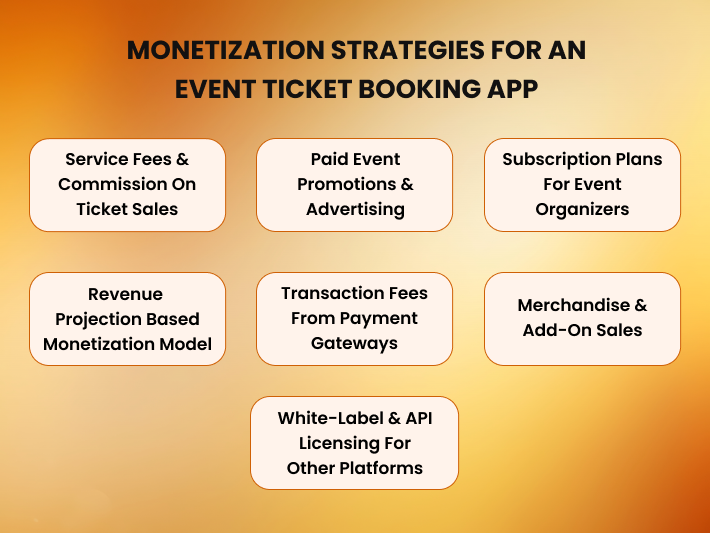 MONETIZATION STRATEGIES FOR AN EVENT TICKET BOOKING APP

Service Fees & Commission On Ticket Sales

Paid Event Promotions & Advertising

Subscription Plans For Event Organizers

Revenue Projection Based Monetization Model

Transaction Fees From Payment Gateways

Merchandise & Add-On Sales

White-Label & API Licensing For Other Platforms